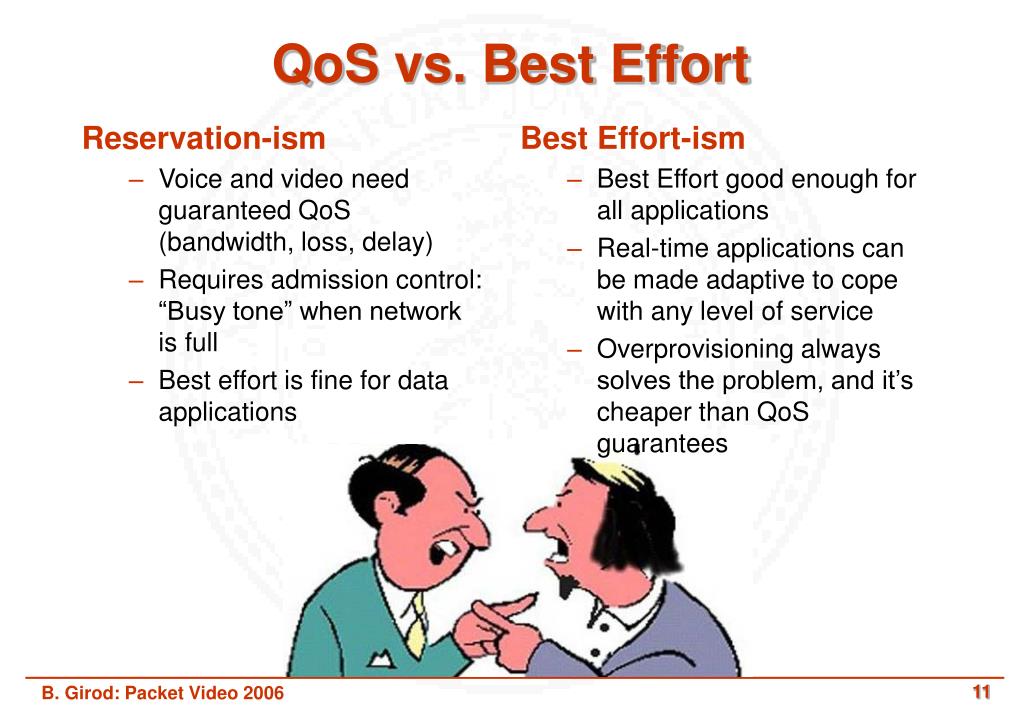 QoS vs. Best Effort

Reservation-ism

– Voice and video need guaranteed QoS (bandwidth, loss, delay)

– Requires admission control: “Busy tone” when network is full

– Best effort is fine for data applications

Best Effort-ism

– Best Effort good enough for all applications

– Real-time applications can be made adaptive to cope with any level of service

– Overprovisioning always solves the problem, and it’s cheaper than QoS guarantees

B. Girod: Packet Video 2006

11